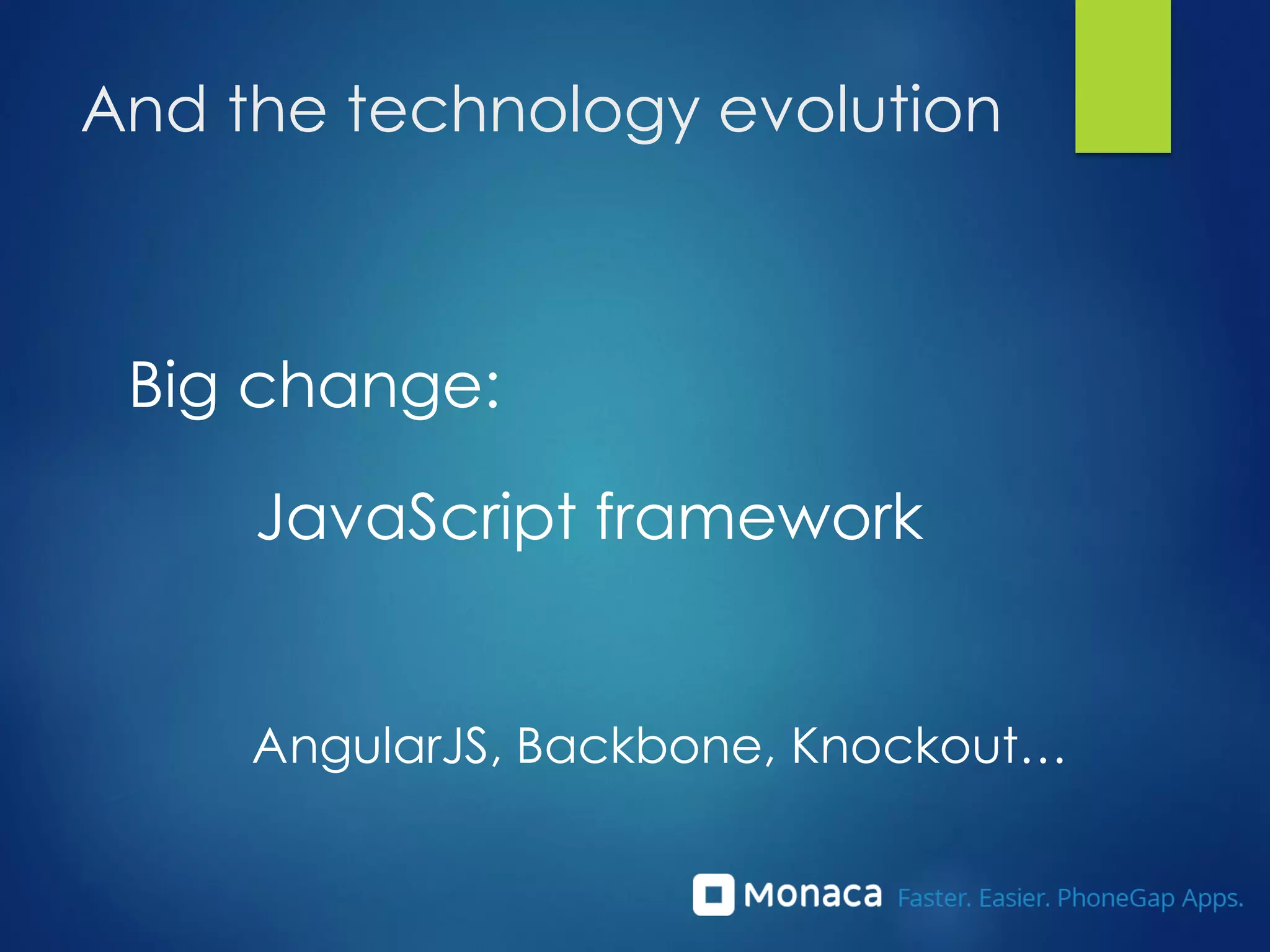 And the technology evolution

Big change:

JavaScript framework

AngularJS, Backbone, Knockout…

Monaca Faster. Easier. PhoneGap Apps.